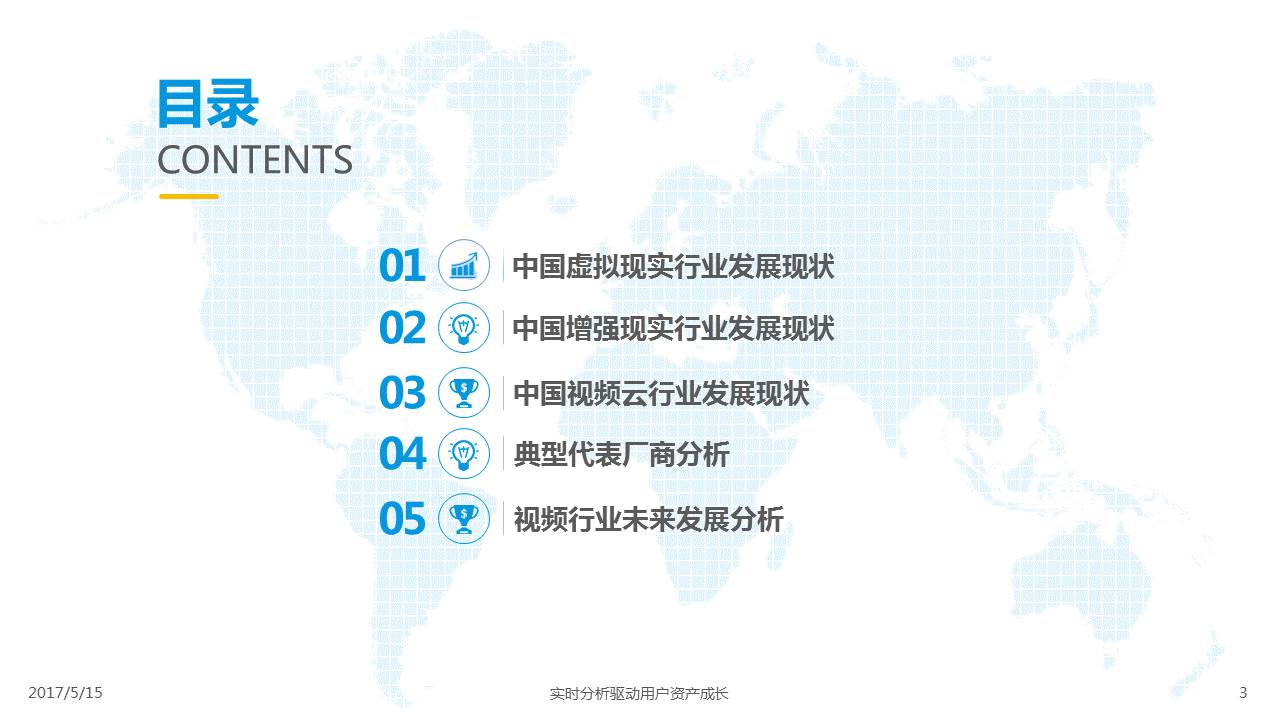 目录
CONTENTS

01 中国虚拟现实行业发展现状
02 中国增强现实行业发展现状
03 中国视频云行业发展现状
04 典型代表厂商分析
05 视频行业未来发展分析

2017/5/15
实时分析驱动用户资产成长
3